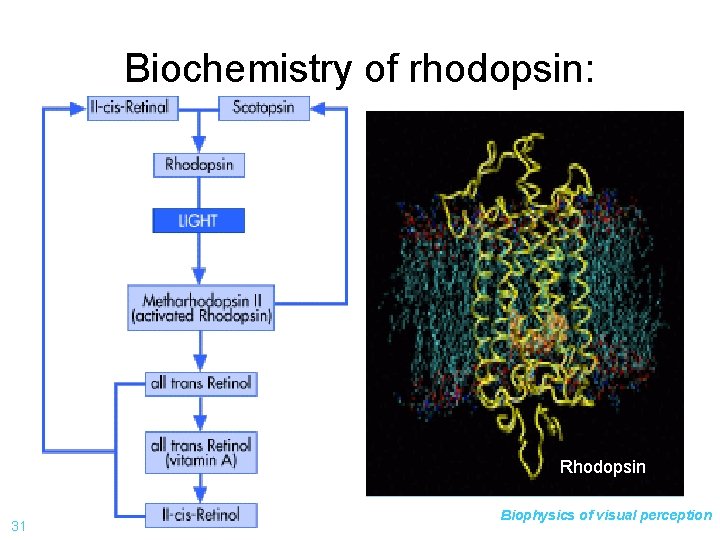 Biochemistry of rhodopsin:

II-cis-Retinal

Scotopsin

Rhodopsin

LIGHT

Metharhodopsin II (activated Rhodopsin)

all trans Retinol

all trans Retinol (vitamin A)

II-cis-Retinol

Rhodopsin

31

Biophysics of visual perception